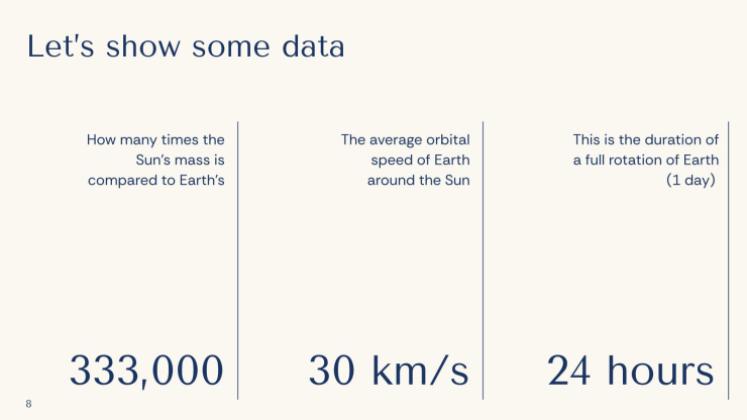 Let's show some data

How many times the Sun's mass is compared to Earth's

333,000

The average orbital speed of Earth around the Sun

30 km/s

This is the duration of a full rotation of Earth (1 day)

24 hours

8